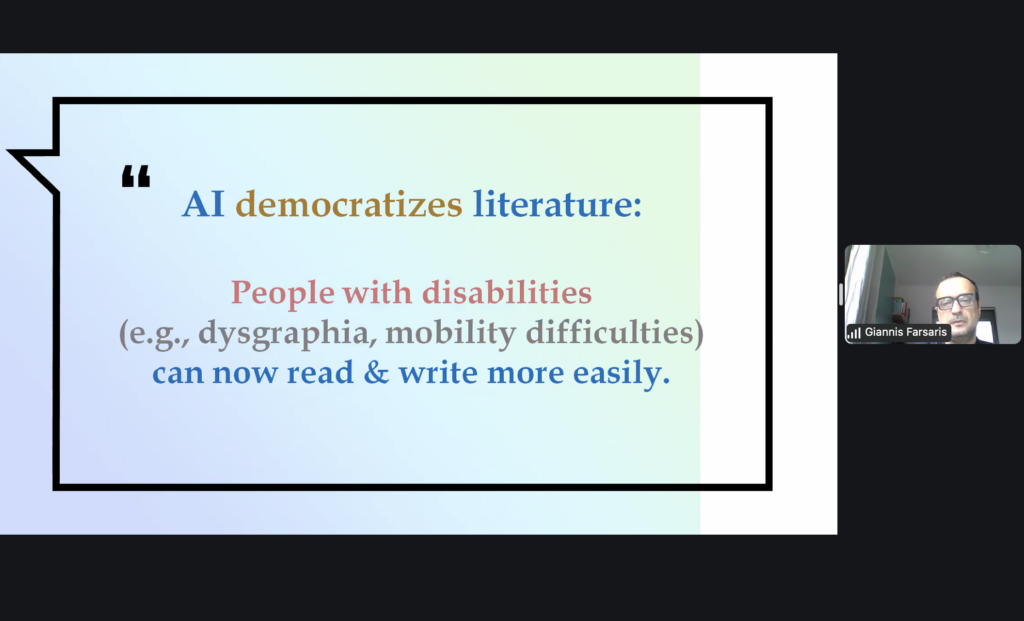 "

AI democratizes literature:

People with disabilities (e.g., dysgraphia, mobility difficulties) can now read & write more easily.

Giannis Farsaris